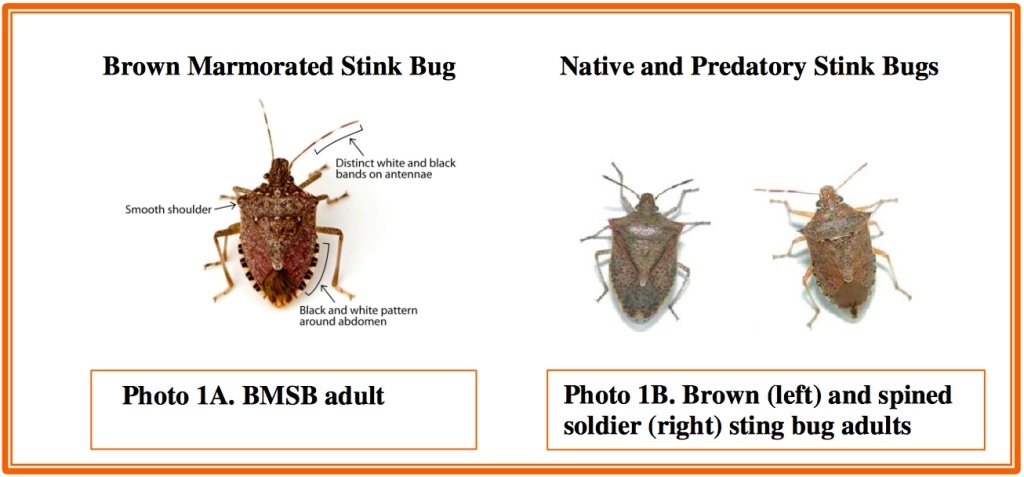 Brown Marmorated Stink Bug

Distinct white and black bands on antennae

Smooth shoulder

Black and white pattern around abdomen

Photo 1A. BMSB adult

Native and Predatory Stink Bugs

Photo 1B. Brown (left) and spined soldier (right) sting bug adults